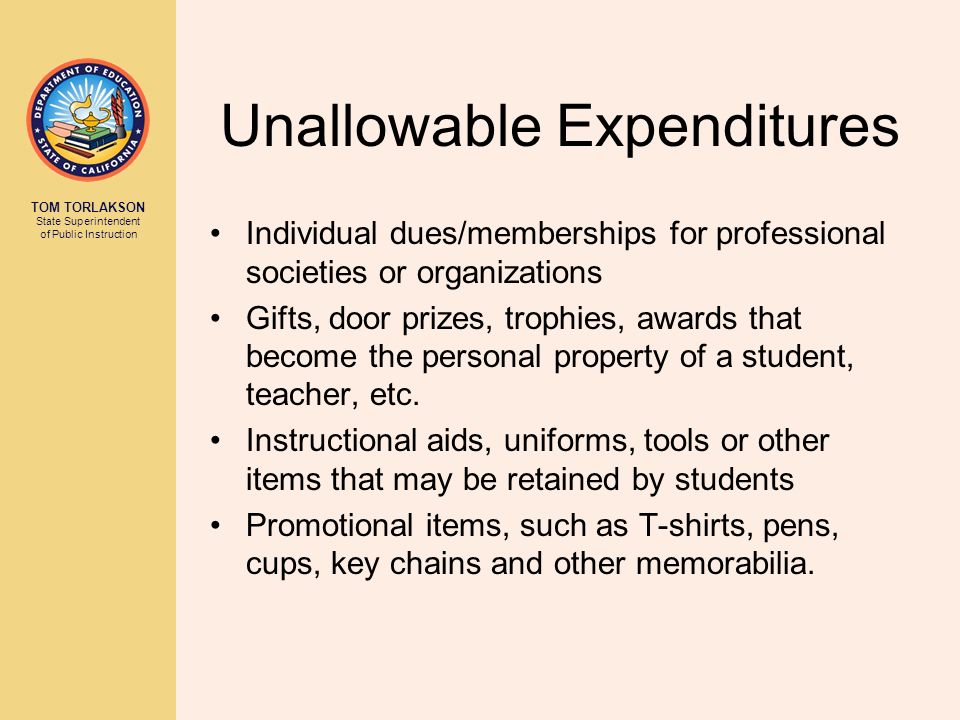 DEPARTMENT OF EDUCATION
STATE OF CALIFORNIA

TOM TORLAKSON
State Superintendent of Public Instruction

Unallowable Expenditures

• Individual dues/memberships for professional societies or organizations
• Gifts, door prizes, trophies, awards that become the personal property of a student, teacher, etc.
• Instructional aids, uniforms, tools or other items that may be retained by students
• Promotional items, such as T-shirts, pens, cups, key chains and other memorabilia.